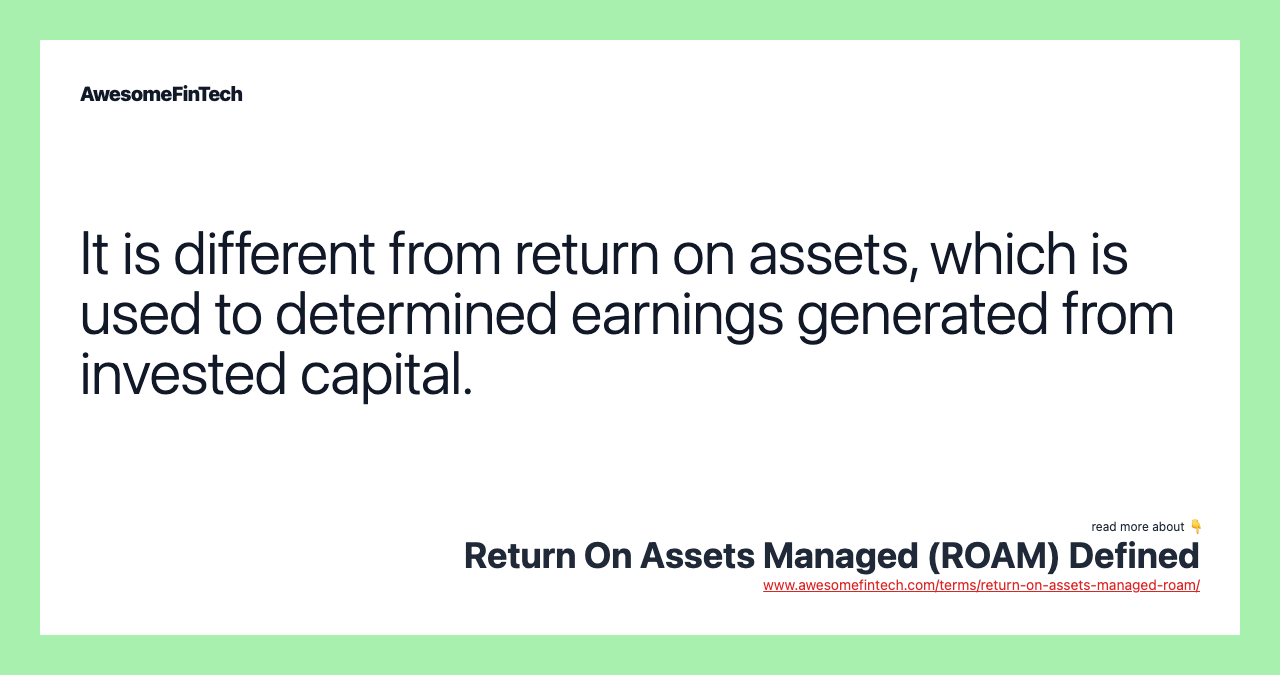 AwesomeFinTech

It is different from return on assets, which is used to determined earnings generated from invested capital.

read more about 👇
Return On Assets Managed (ROAM) Defined
www.awesomefintech.com/terms/return-on-assets-managed-roam/